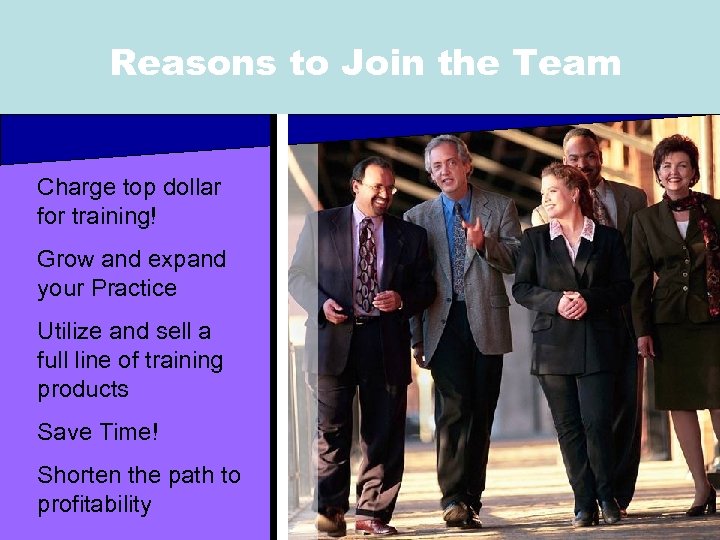 Reasons to Join the Team

Charge top dollar for training!

Grow and expand your Practice

Utilize and sell a full line of training products

Save Time!

Shorten the path to profitability